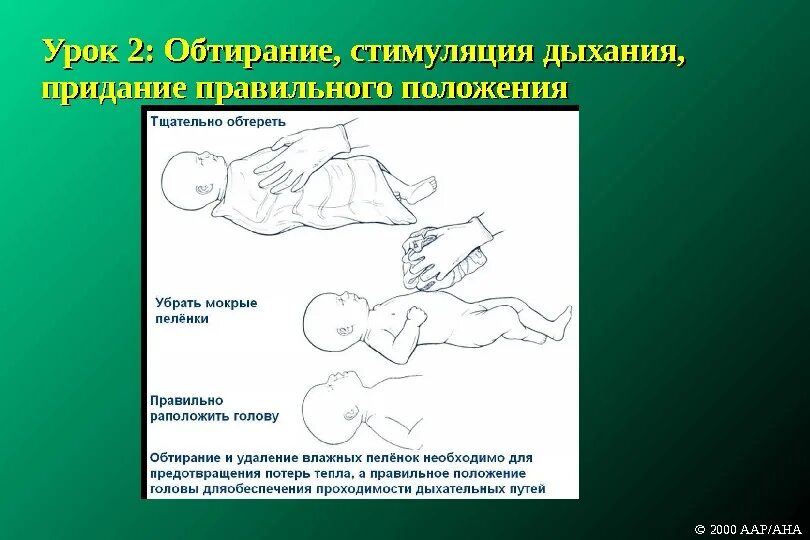 Урок 2: Обтирание, стимуляция дыхания, придание правильного положения

Тщательно обтереть

Убрать мокрые пелёнки

Правильно раположить голову

Обтирание и удаление влажных пелёнок необходимо для предотвращения потерь тепла, а правильное положение головы дляобеспечения проходимости дыхательных путей

© 2000 AAP/AHA